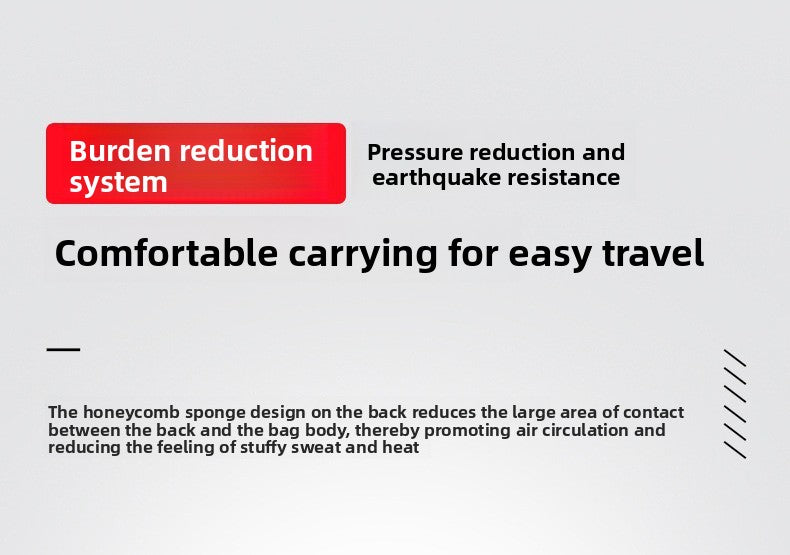 Burden reduction system

Pressure reduction and earthquake resistance

Comfortable carrying for easy travel

The honeycomb sponge design on the back reduces the large area of contact between the back and the bag body, thereby promoting air circulation and reducing the feeling of stuffy sweat and heat